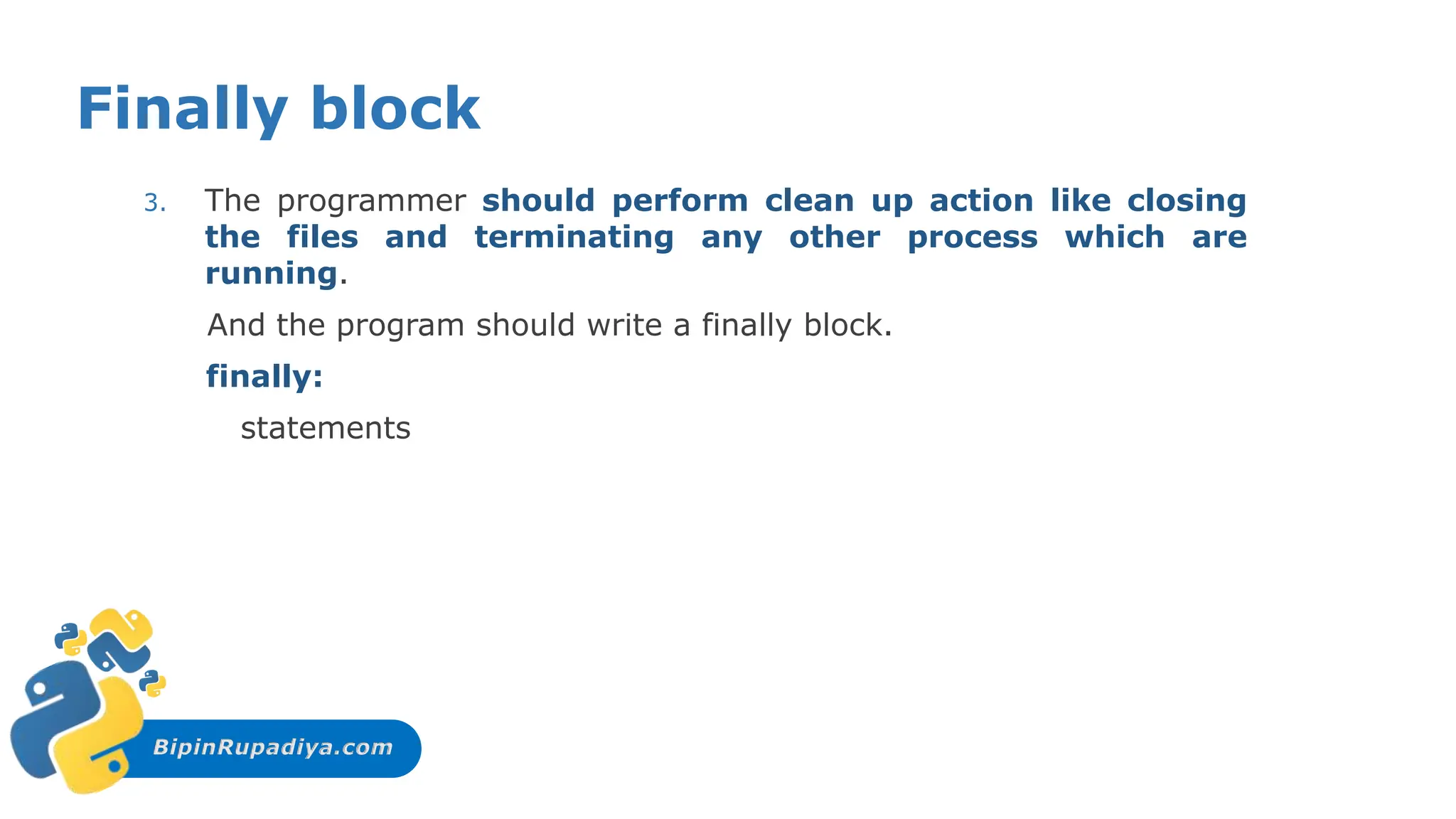 Finally block

3. The programmer should perform clean up action like closing the files and terminating any other process which are running.

And the program should write a finally block.

finally:

statements

BipinRupadiya.com